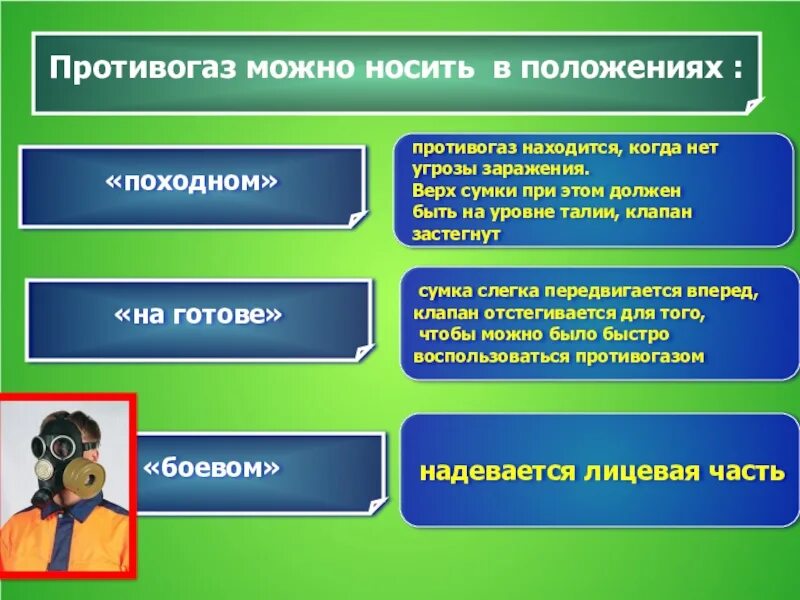 Противогаз можно носить в положениях :

«походном»

противогаз находится, когда нет угрозы заражения.
Верх сумки при этом должен быть на уровне талии, клапан застегнут

«на готове»

сумка слегка передвигается вперед, клапан отстегивается для того, чтобы можно было быстро воспользоваться противогазом

«боевом»

надевается лицевая часть